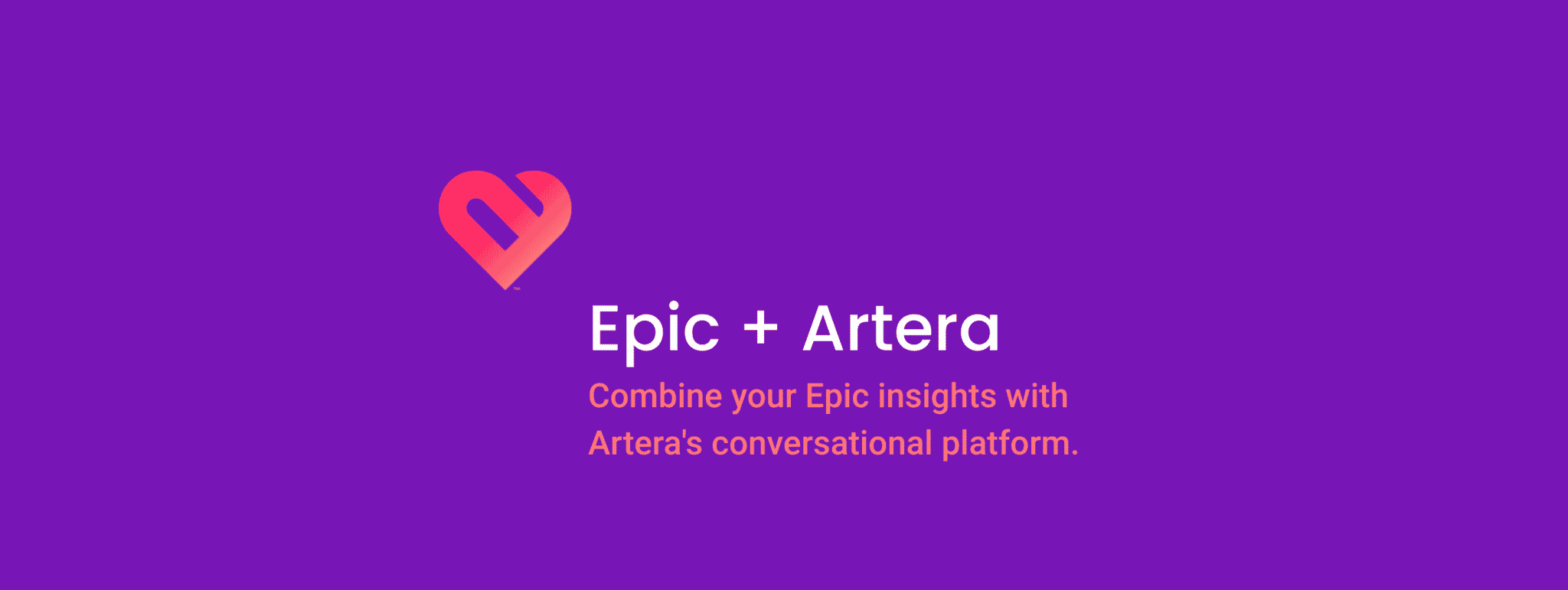 Epic + Artera

Combine your Epic insights with Artera's conversational platform.